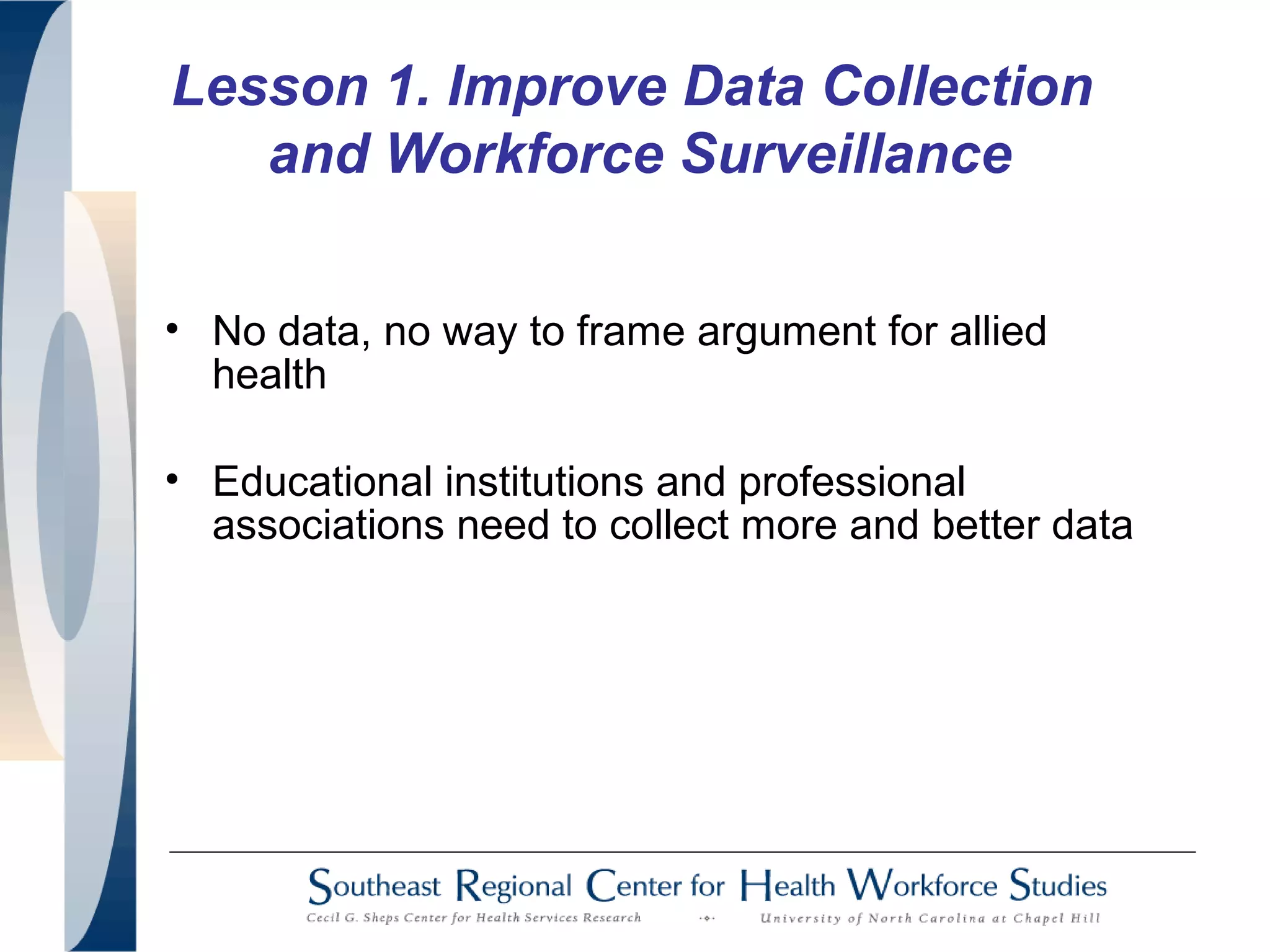 Lesson 1. Improve Data Collection and Workforce Surveillance

• No data, no way to frame argument for allied health

• Educational institutions and professional associations need to collect more and better data

Southeast Regional Center for Health Workforce Studies
Cecil G. Sheps Center for Health Services Research · University of North Carolina at Chapel Hill